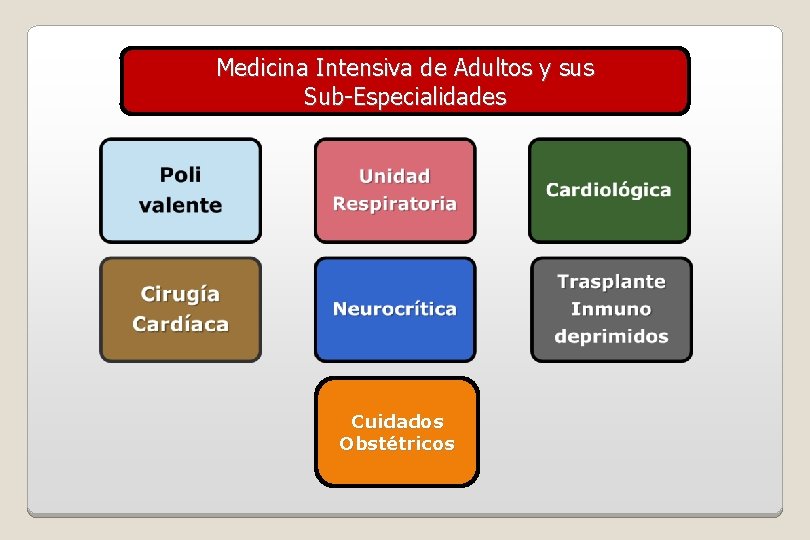 Medicina Intensiva de Adultos y sus Sub-Especialidades

Poli valente

Unidad Respiratoria

Cardiológica

Cirugía Cardíaca

Neurocrítica

Trasplante Inmuno deprimidos

Cuidados Obstétricos